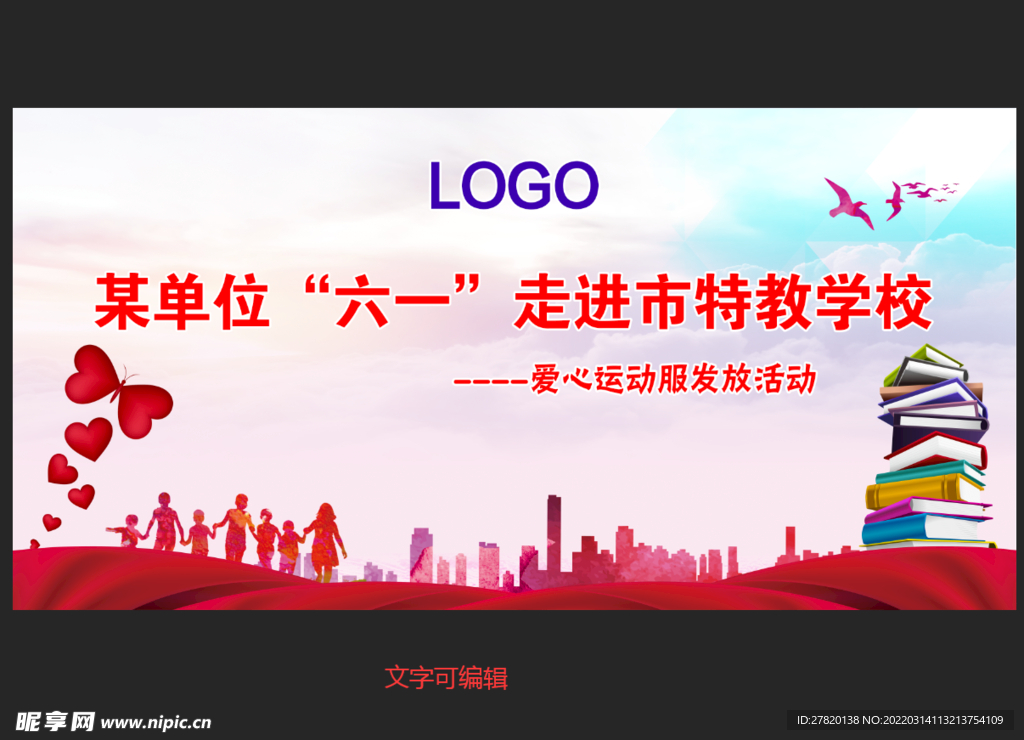 LOGO

某单位“六一”走进市特教学校

----爱心运动服发放活动

文字可编辑

昵享网 www.nipic.cn

ID:27820138 NO:20220314113213754109